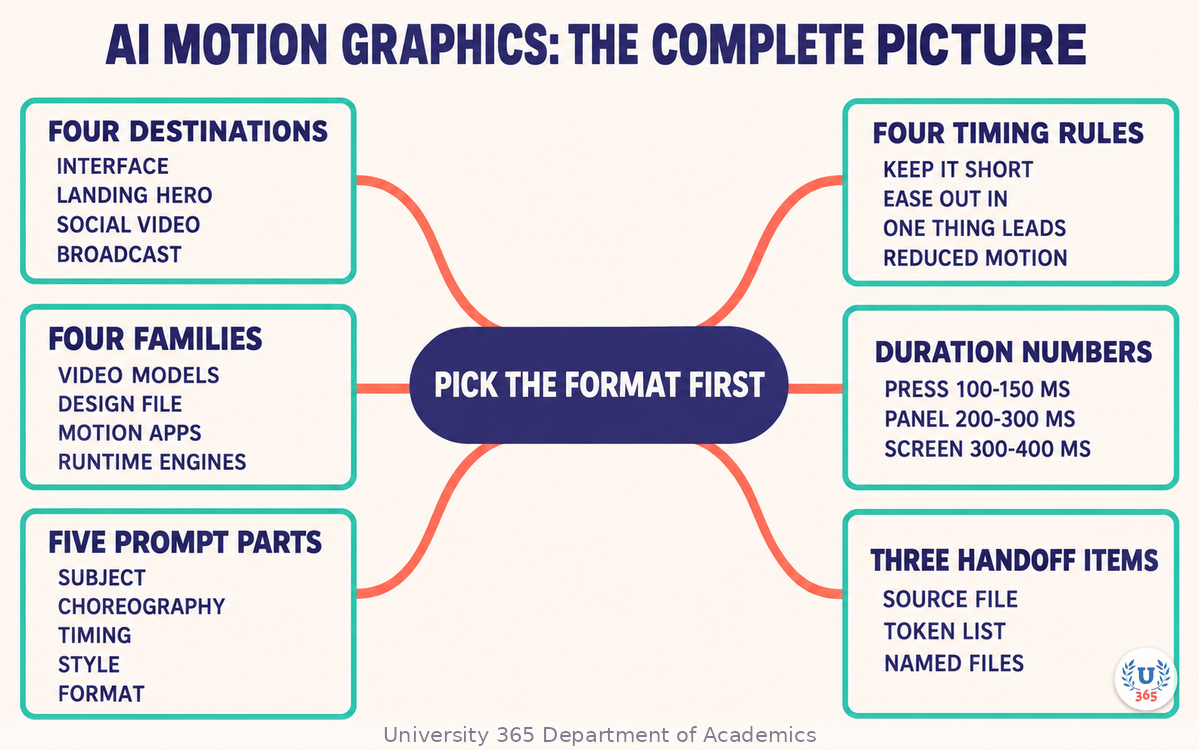 AI MOTION GRAPHICS: THE COMPLETE PICTURE

FOUR DESTINATIONS
INTERFACE
LANDING HERO
SOCIAL VIDEO
BROADCAST

FOUR FAMILIES
VIDEO MODELS
DESIGN FILE
MOTION APPS
RUNTIME ENGINES

FIVE PROMPT PARTS
SUBJECT
CHOREOGRAPHY
TIMING
STYLE
FORMAT

PICK THE FORMAT FIRST

FOUR TIMING RULES
KEEP IT SHORT
EASE OUT IN
ONE THING LEADS
REDUCED MOTION

DURATION NUMBERS
PRESS 100-150 MS
PANEL 200-300 MS
SCREEN 300-400 MS

THREE HANDOFF ITEMS
SOURCE FILE
TOKEN LIST
NAMED FILES

U 365

University 365 Department of Academics